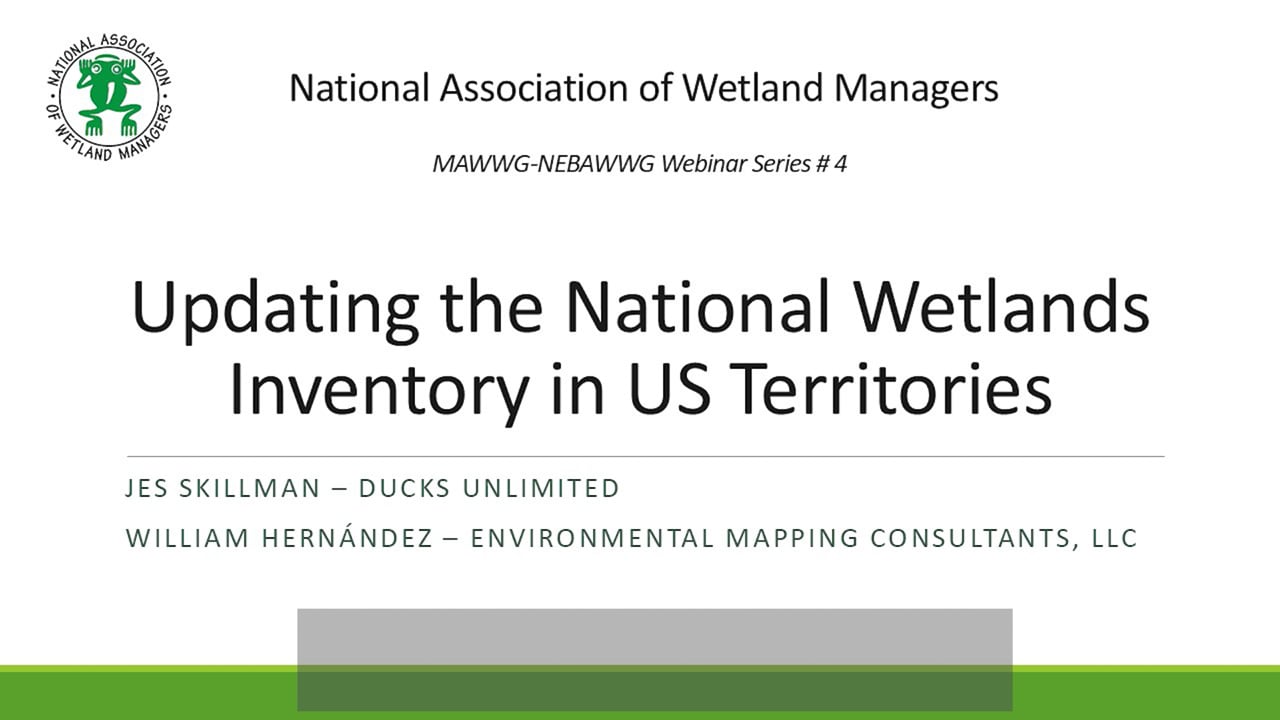 NATIONAL ASSOCIATION OF WETLAND MANAGERS

National Association of Wetland Managers

MAWWG-NEBAWWG Webinar Series # 4

Updating the National Wetlands Inventory in US Territories

JES SKILLMAN – DUCKS UNLIMITED

WILLIAM HERNÁNDEZ – ENVIRONMENTAL MAPPING CONSULTANTS, LLC